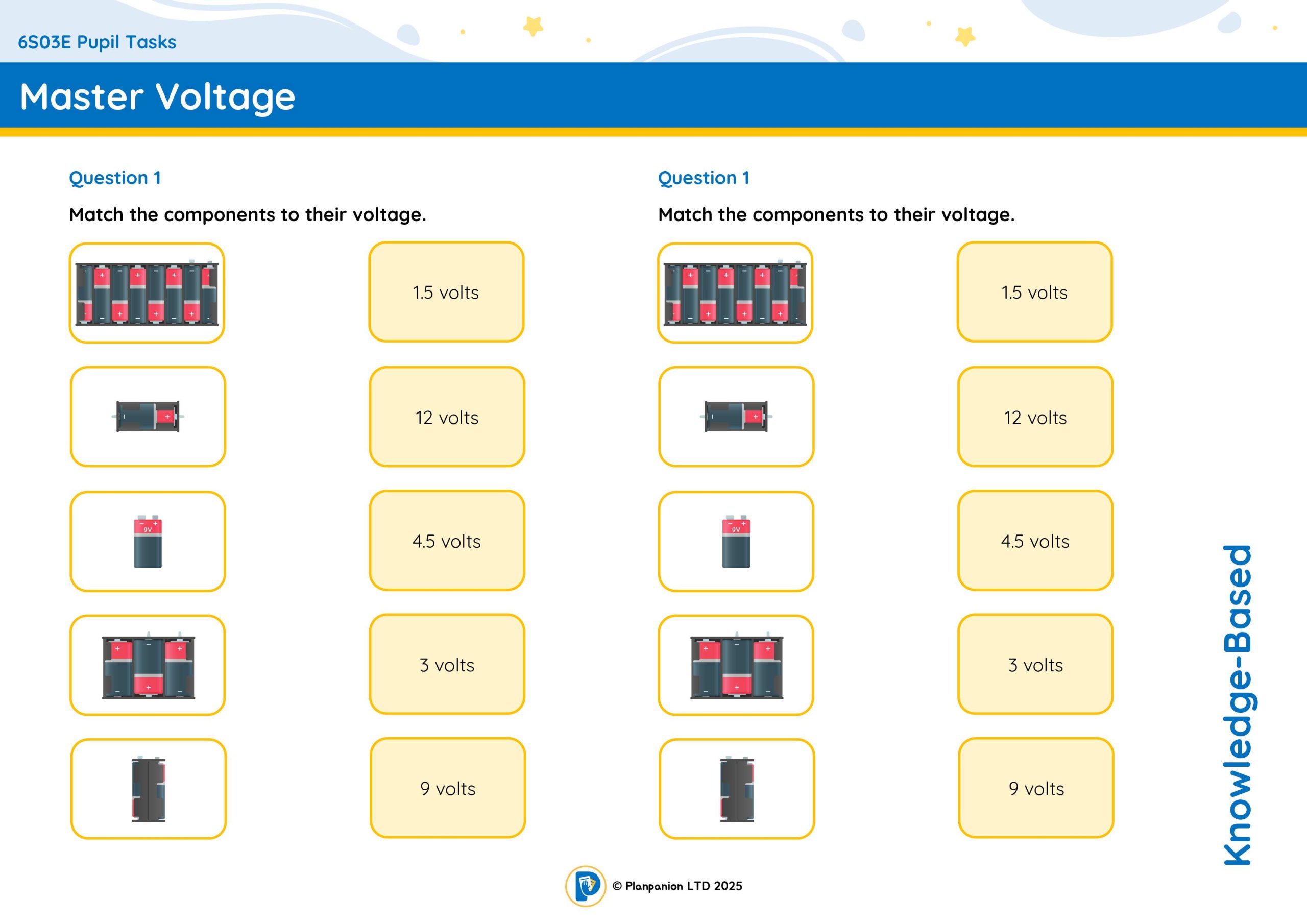 6S03E Pupil Tasks

Master Voltage

Question 1

Match the components to their voltage.

9V

1.5 volts

12 volts

4.5 volts

3 volts

9 volts

Question 1

Match the components to their voltage.

9V

1.5 volts

12 volts

4.5 volts

3 volts

9 volts

Knowledge-Based

© Planpanion LTD 2025